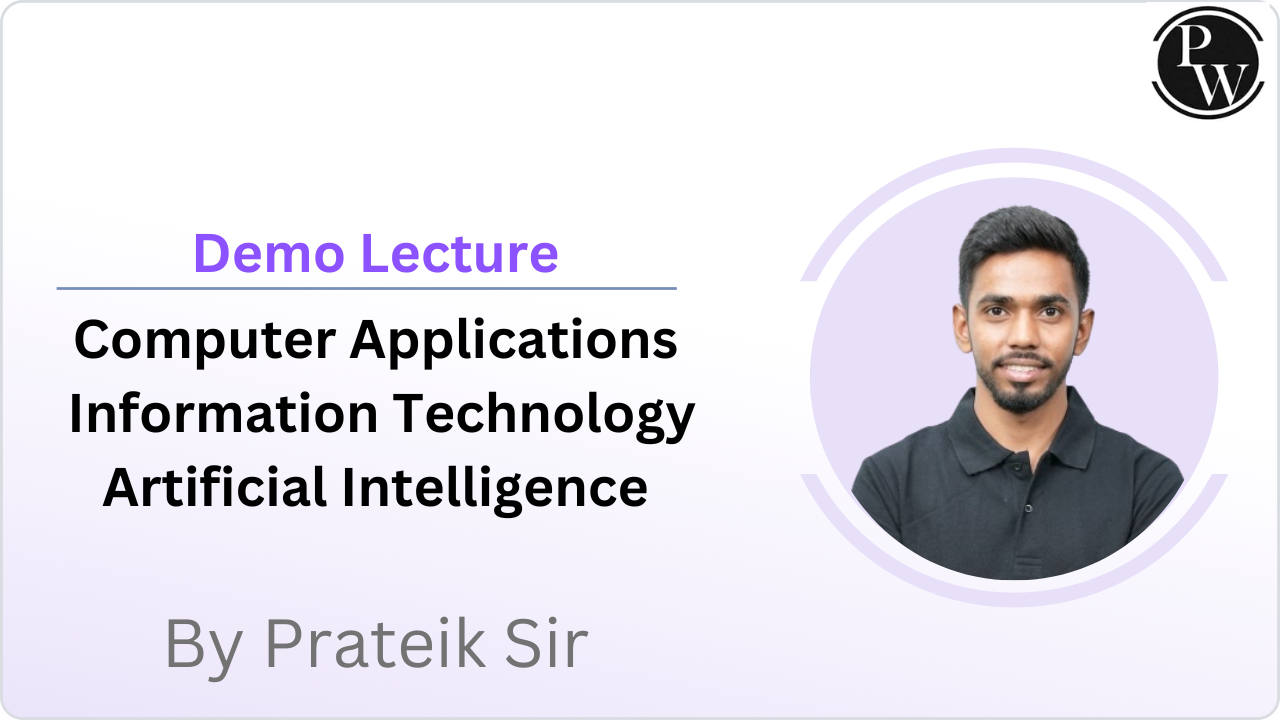 PW

Demo Lecture

Computer Applications
Information Technology
Artificial Intelligence

By Prateik Sir